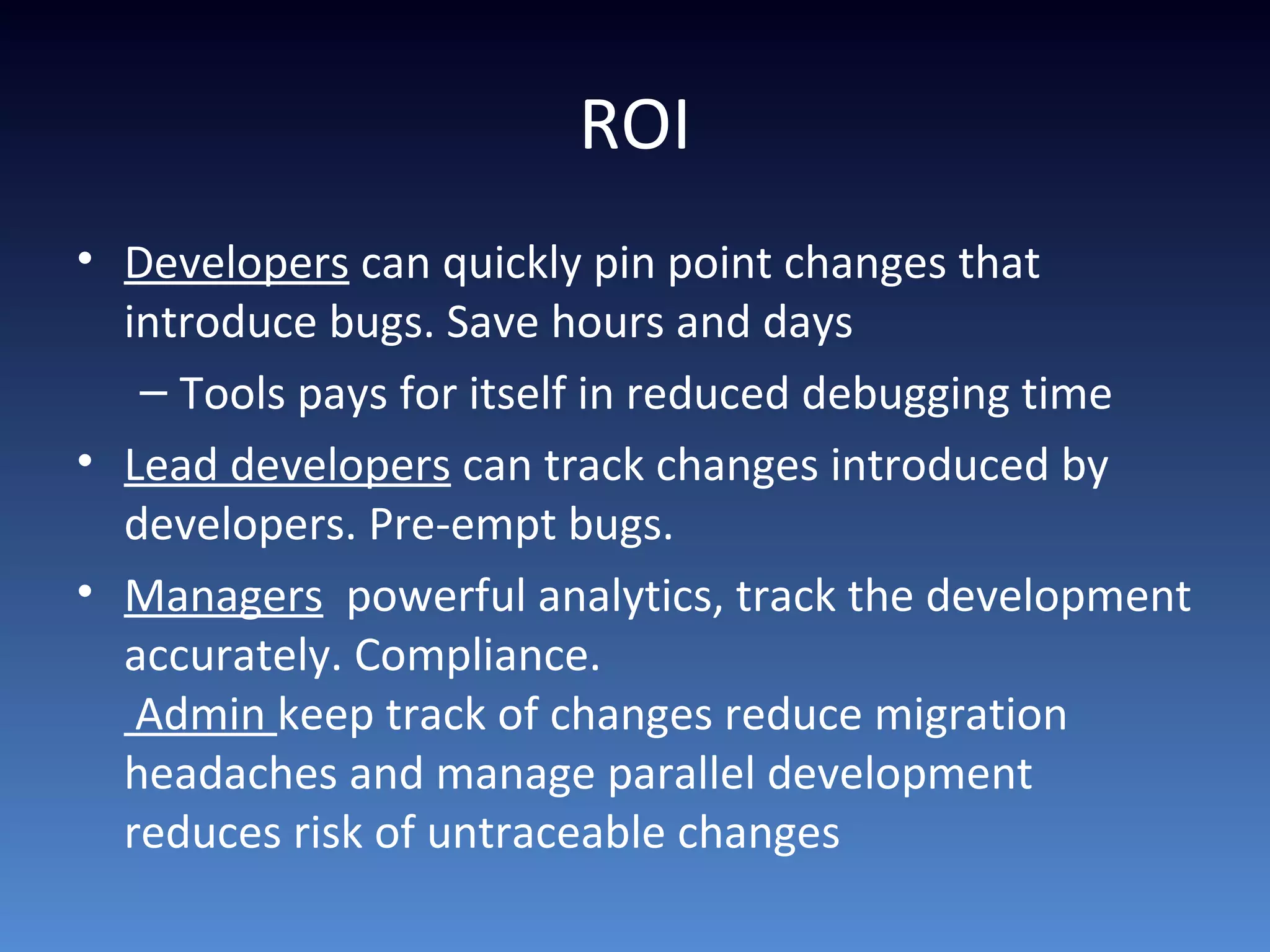 ROI

• Developers can quickly pin point changes that introduce bugs. Save hours and days
– Tools pays for itself in reduced debugging time

• Lead developers can track changes introduced by developers. Pre-empt bugs.

• Managers powerful analytics, track the development accurately. Compliance.
Admin keep track of changes reduce migration headaches and manage parallel development reduces risk of untraceable changes